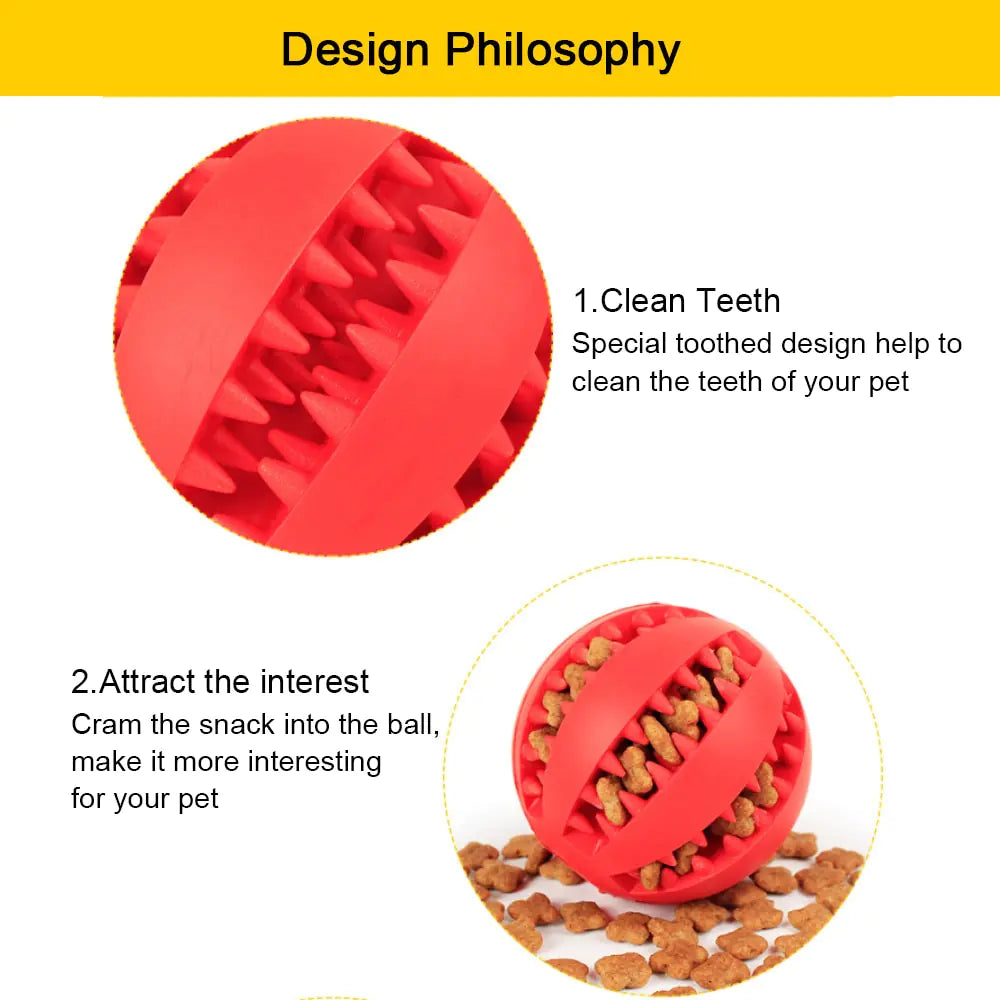 Design Philosophy

1.Clean Teeth
Special toothed design help to clean the teeth of your pet

2.Attract the interest
Cram the snack into the ball, make it more interesting for your pet